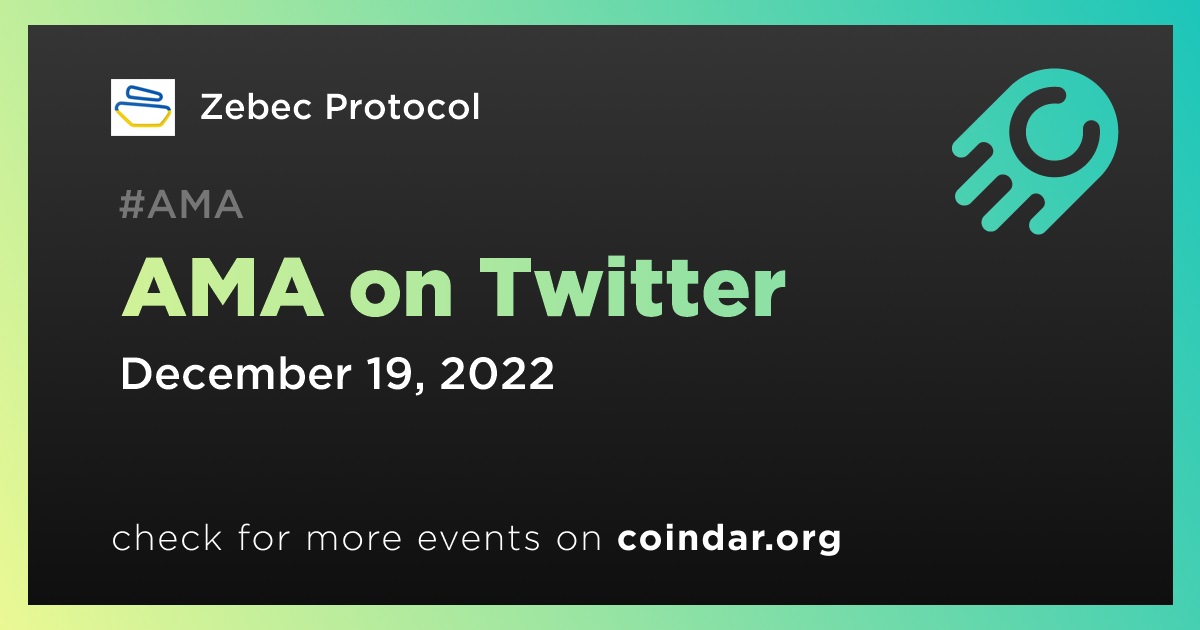 Zebec Protocol

#AMA

AMA on Twitter

December 19, 2022

check for more events on coindar.org